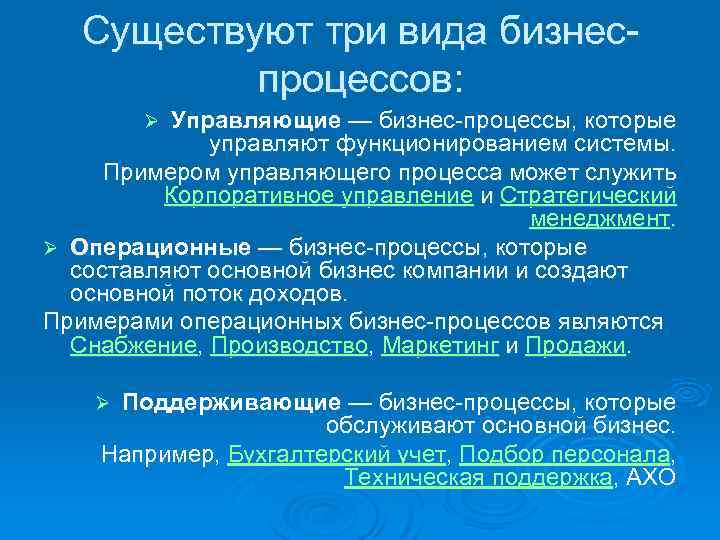 Существуют три вида бизнес-процессов:

➢ Управляющие — бизнес-процессы, которые управляют функционированием системы.

Примером управляющего процесса может служить Корпоративное управление и Стратегический менеджмент.

➢ Операционные — бизнес-процессы, которые составляют основной бизнес компании и создают основной поток доходов.

Примерами операционных бизнес-процессов являются Снабжение, Производство, Маркетинг и Продажи.

➢ Поддерживающие — бизнес-процессы, которые обслуживают основной бизнес.

Например, Бухгалтерский учет, Подбор персонала, Техническая поддержка, АХО